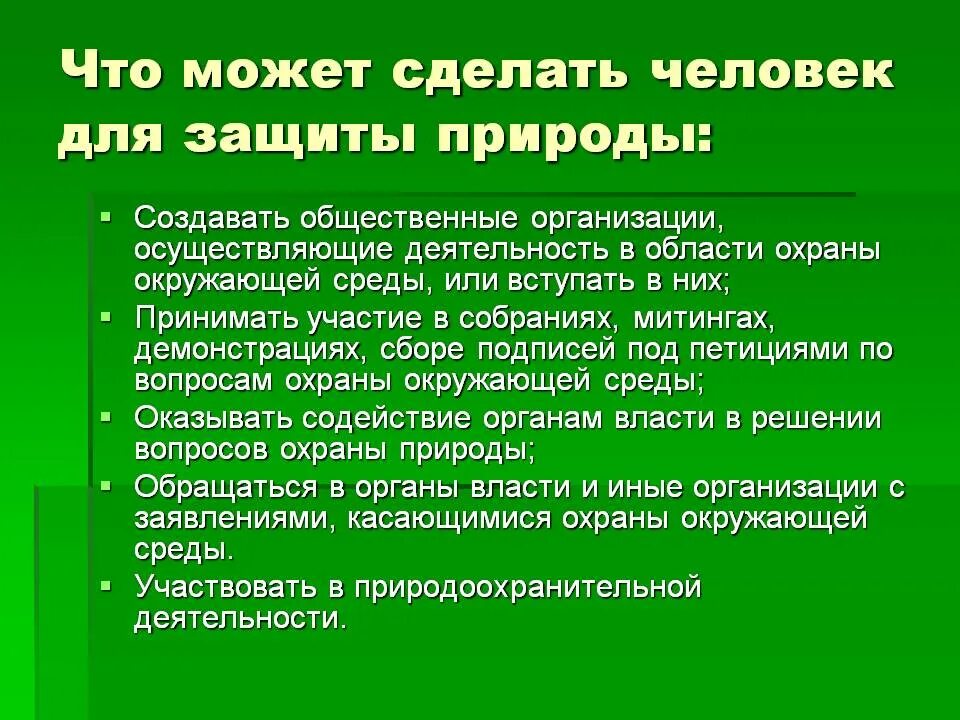 Что может сделать человек для защиты природы:

▪ Создавать общественные организации, осуществляющие деятельность в области охраны окружающей среды, или вступать в них;
▪ Принимать участие в собраниях, митингах, демонстрациях, сборе подписей под петициями по вопросам охраны окружающей среды;
▪ Оказывать содействие органам власти в решении вопросов охраны природы;
▪ Обращаться в органы власти и иные организации с заявлениями, касающимися охраны окружающей среды.
▪ Участвовать в природоохранительной деятельности.